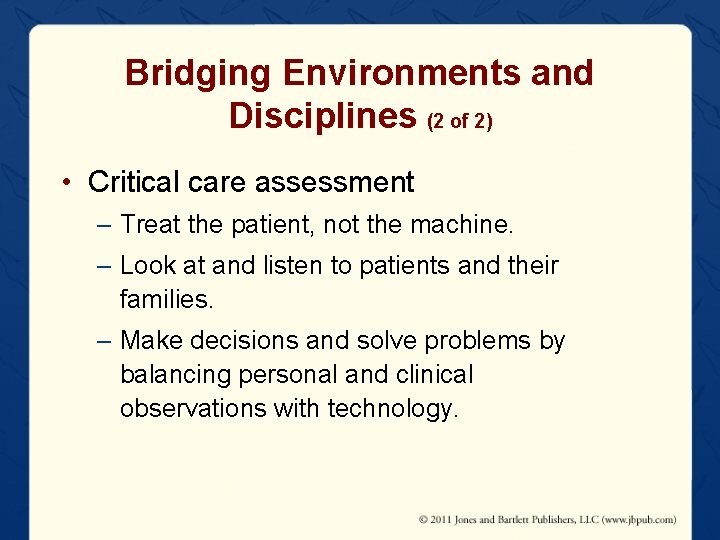 Bridging Environments and Disciplines (2 of 2)

• Critical care assessment
– Treat the patient, not the machine.
– Look at and listen to patients and their families.
– Make decisions and solve problems by balancing personal and clinical observations with technology.

© 2011 Jones and Bartlett Publishers, LLC (www.jbpub.com)